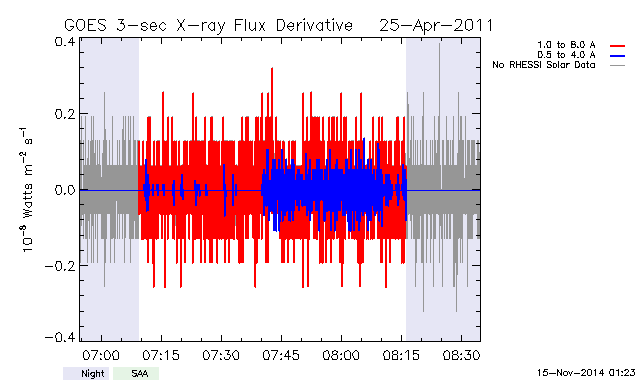 GOES 3-sec X-ray Flux Derivative 25-Apr-2011

1.0 to 8.0 A
0.5 to 4.0 A
No RHESSI Solar Data

$10^{-8}$ Watts $m^{-2}$ $s^{-1}$

0.4
0.2
0.0
−0.2
−0.4

07:00
07:15
07:30
07:45
08:00
08:15
08:30

Night
SAA

15-Nov-2014 01:23